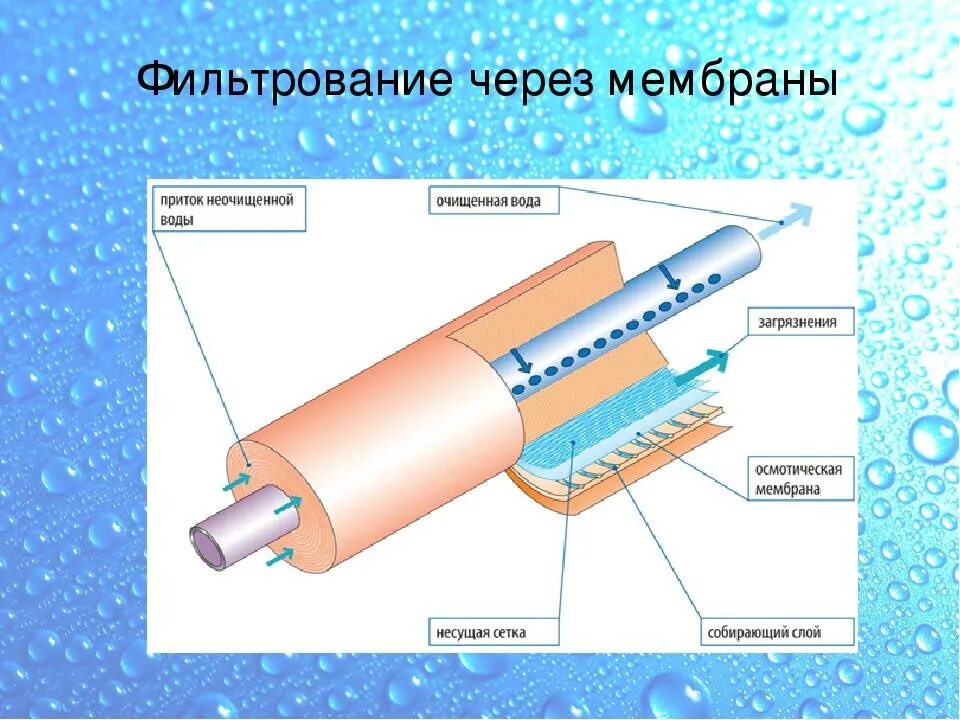 Фильтрование через мембраны

приток неочищенной воды

очищенная вода

загрязнения

осмотическая мембрана

несущая сетка

собирающий слой